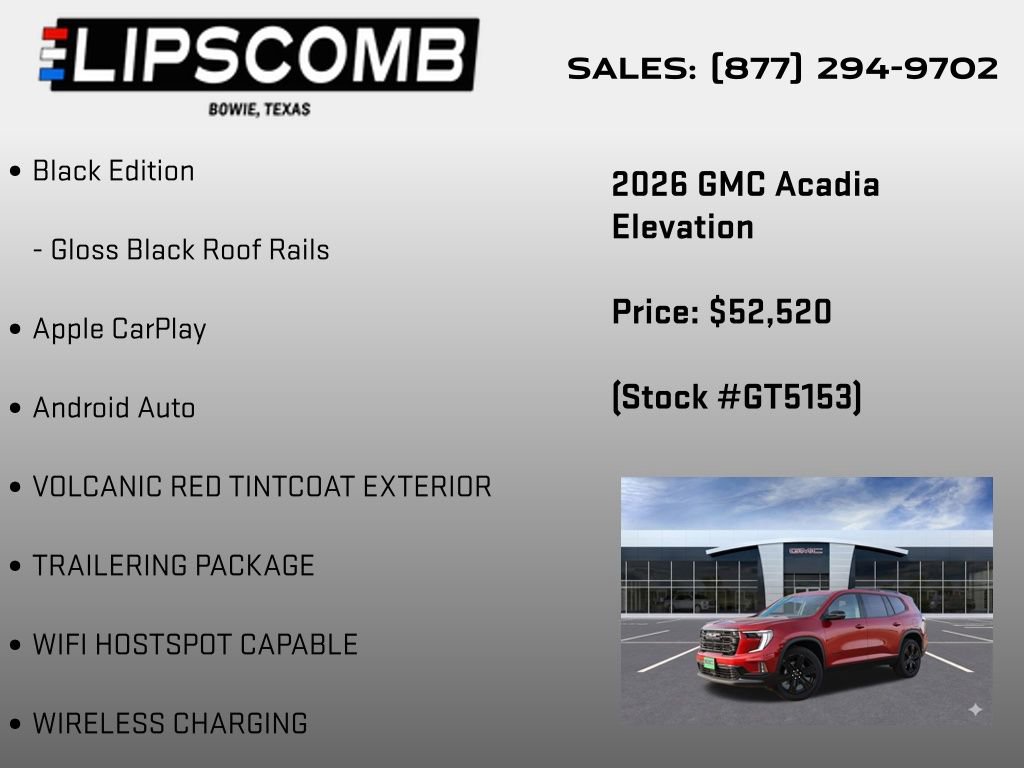 LIPSCOMB
BOWIE, TEXAS

SALES: (877) 294-9702

• Black Edition

- Gloss Black Roof Rails

• Apple CarPlay

• Android Auto

• VOLCANIC RED TINTCOAT EXTERIOR

• TRAILERING PACKAGE

• WIFI HOSTSPOT CAPABLE

• WIRELESS CHARGING

2026 GMC Acadia Elevation

Price: $52,520

(Stock #GT5153)

GMC